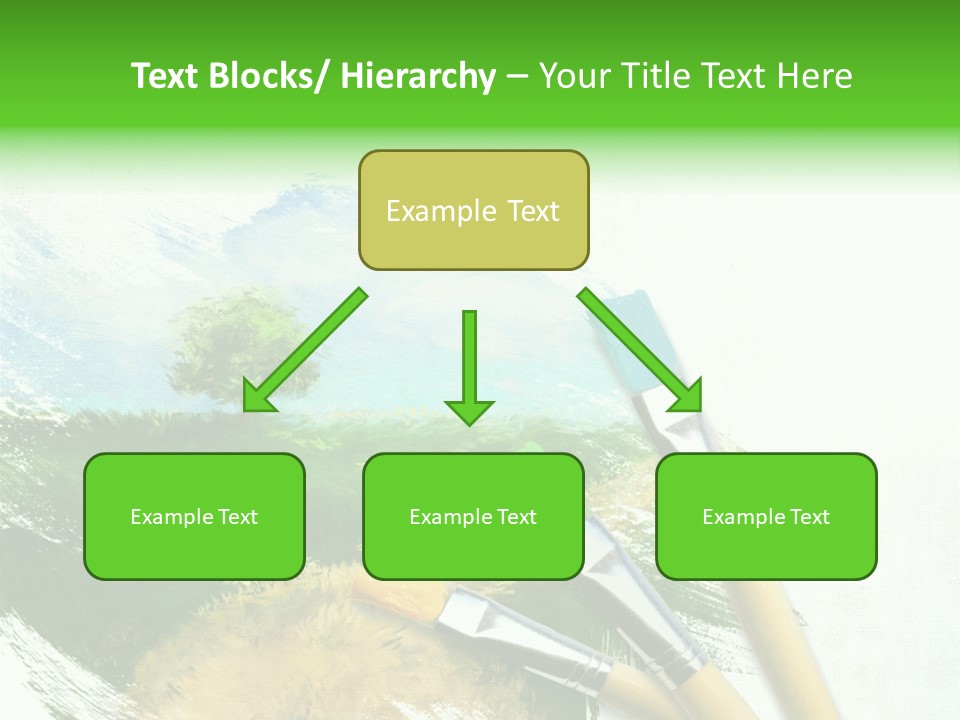 Text Blocks/ Hierarchy – Your Title Text Here

Example Text

Example Text

Example Text

Example Text